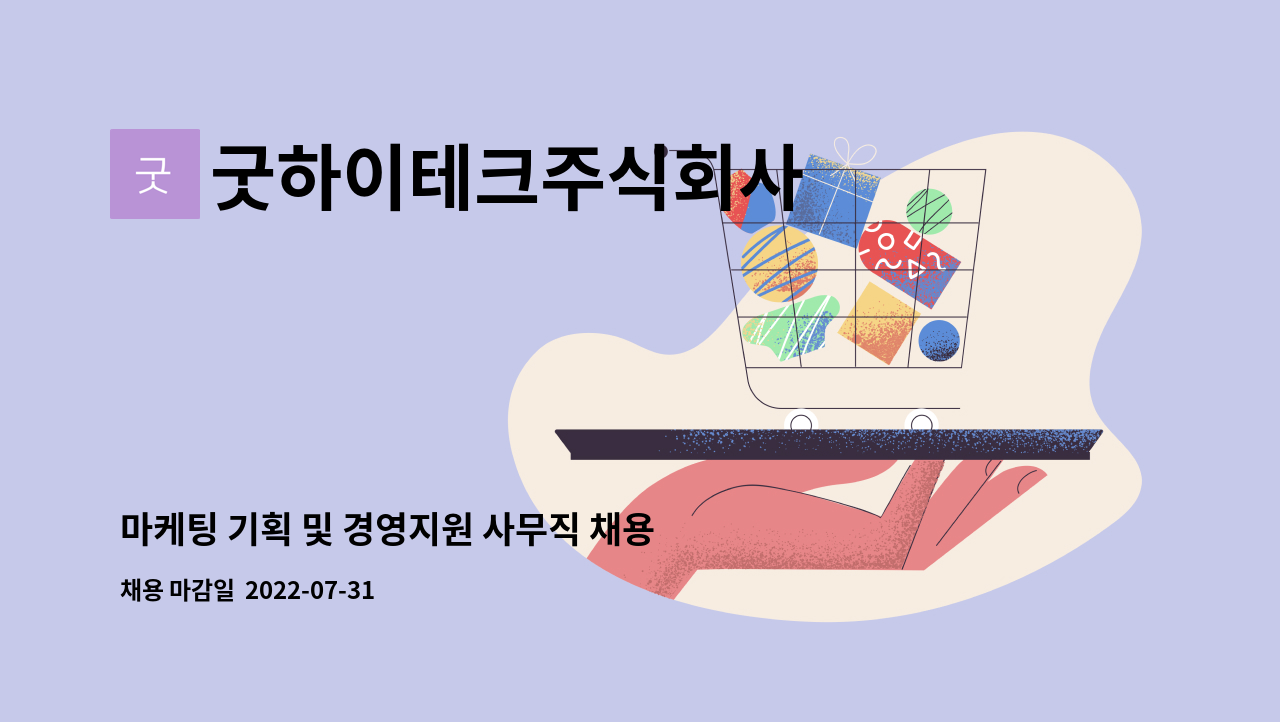 굿

굿하이테크주식회사

마케팅 기획 및 경영지원 사무직 채용

채용 마감일 2022-07-31